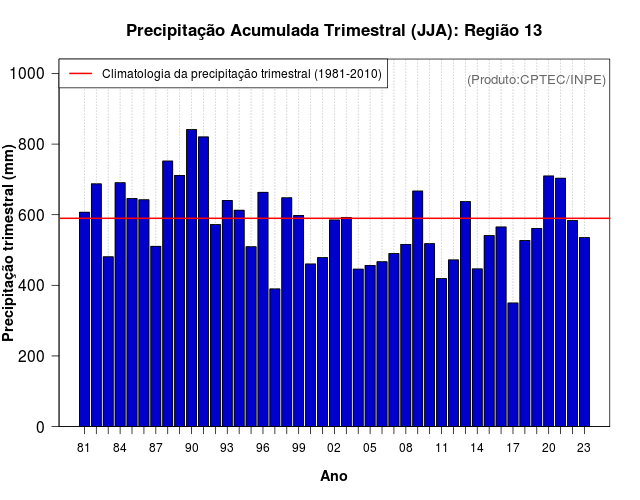 Precipitação Acumulada Trimestral (JJA): Região 13

Climatologia da precipitação trimestral (1981-2010)

(Produto:CPTEC/INPE)

Precipitação trimestral (mm)

1000
800
600
400
200
0

81 84 87 90 93 96 99 02 05 08 11 14 17 20 23

Ano